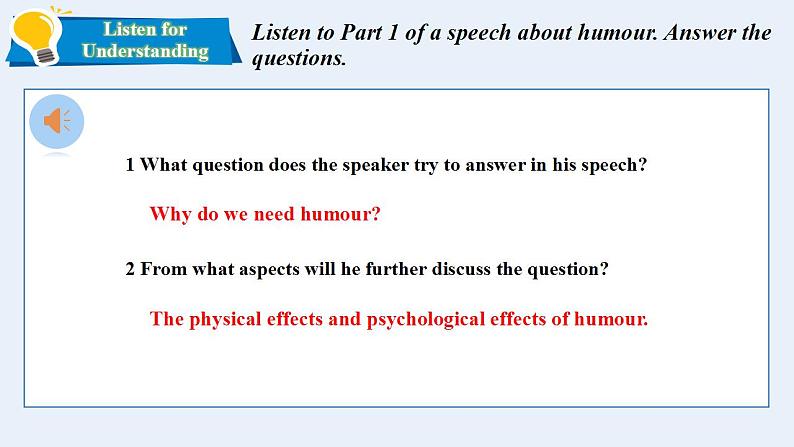 Listen for Understanding

Listen to Part 1 of a speech about humour. Answer the questions.

1 What question does the speaker try to answer in his speech?

Why do we need humour?

2 From what aspects will he further discuss the question?

The physical effects and psychological effects of humour.